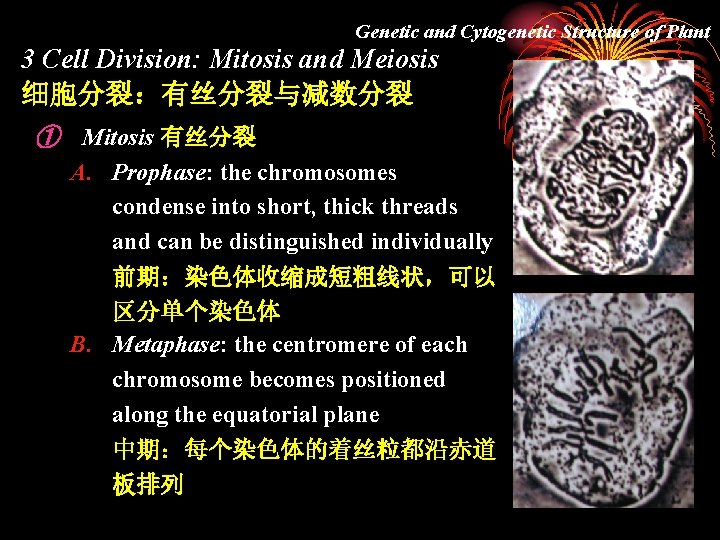 Genetic and Cytogenetic Structure of Plant

3 Cell Division: Mitosis and Meiosis
细胞分裂：有丝分裂与减数分裂

① Mitosis 有丝分裂

A. Prophase: the chromosomes condense into short, thick threads and can be distinguished individually
前期：染色体收缩成短粗线状，可以区分单个染色体

B. Metaphase: the centromere of each chromosome becomes positioned along the equatorial plane
中期：每个染色体的着丝粒都沿赤道板排列